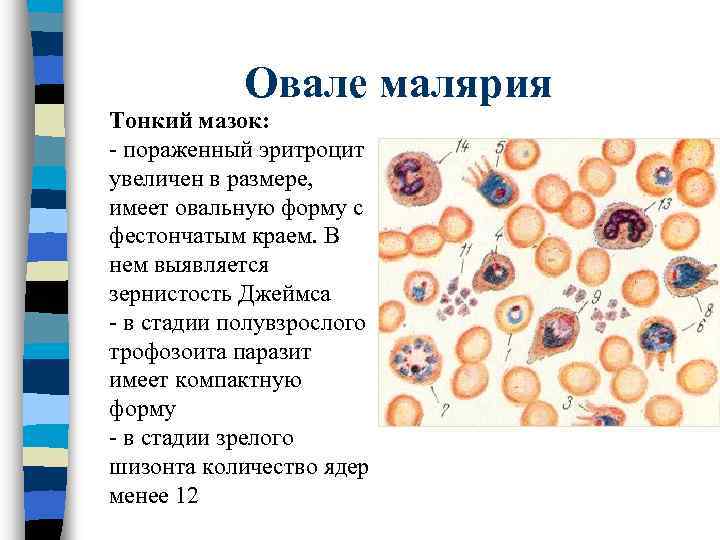 Овале малярия

Тонкий мазок:
- пораженный эритроцит увеличен в размере, имеет овальную форму с фестончатым краем. В нем выявляется зернистость Джеймса
- в стадии полувзрослого трофозоита паразит имеет компактную форму
- в стадии зрелого шизонта количество ядер менее 12

14 5 13 4 11 9 8 6 1 7 3